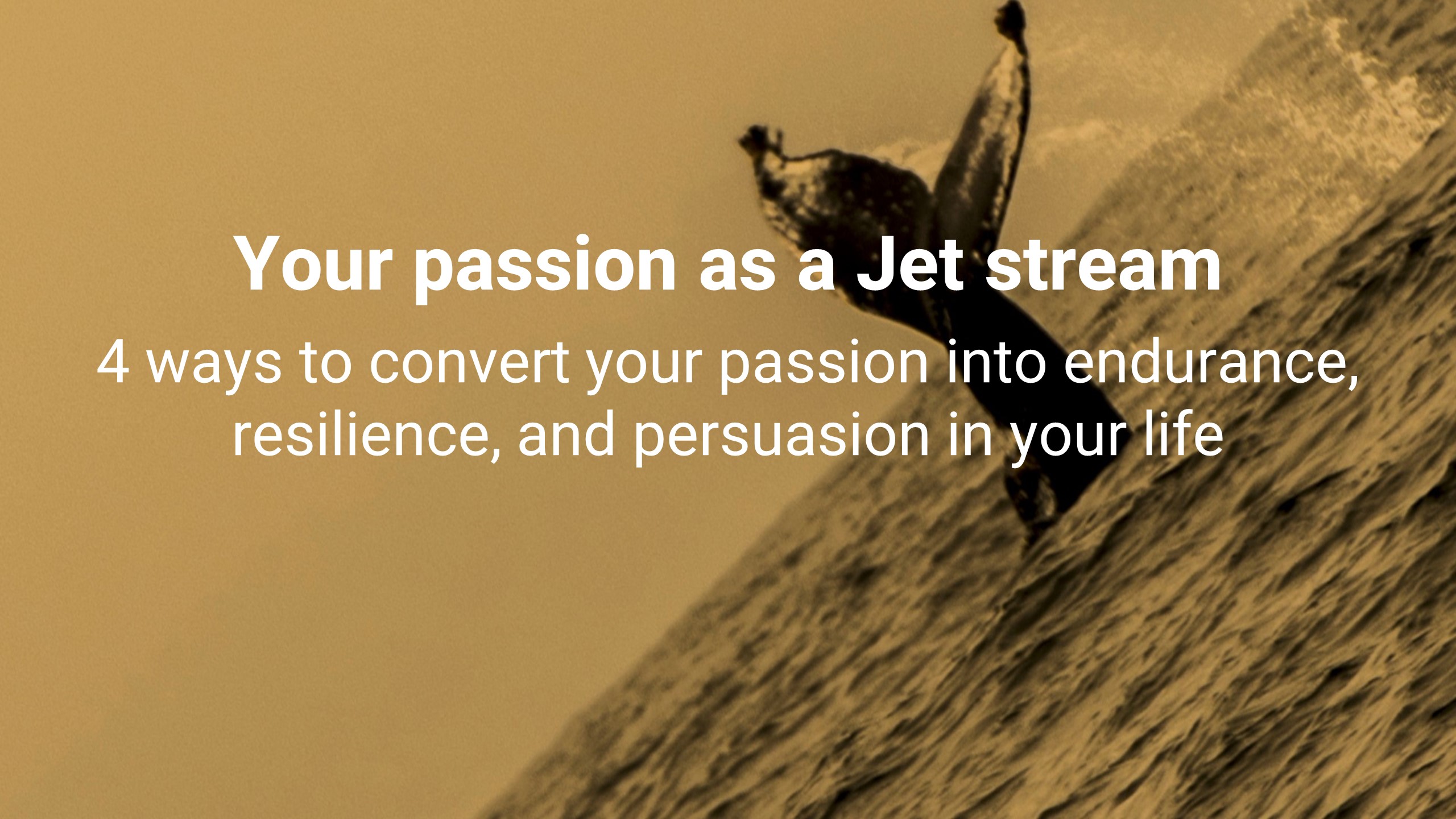 Your passion as a Jet stream

4 ways to convert your passion into endurance, resilience, and persuasion in your life